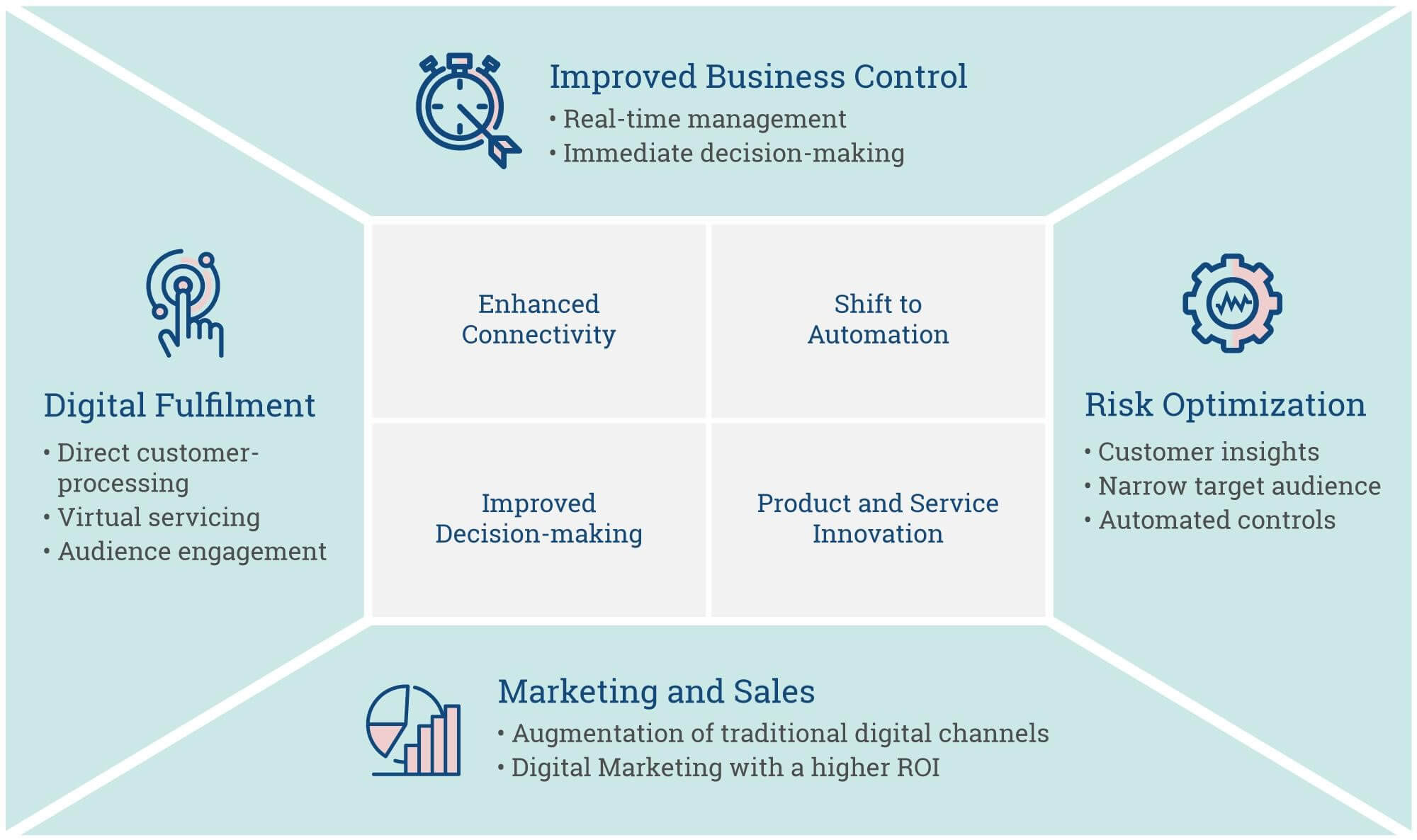 Improved Business Control
• Real-time management
• Immediate decision-making

Digital Fulfilment
• Direct customer-processing
• Virtual servicing
• Audience engagement

Enhanced Connectivity

Shift to Automation

Improved Decision-making

Product and Service Innovation

Risk Optimization
• Customer insights
• Narrow target audience
• Automated controls

Marketing and Sales
• Augmentation of traditional digital channels
• Digital Marketing with a higher ROI